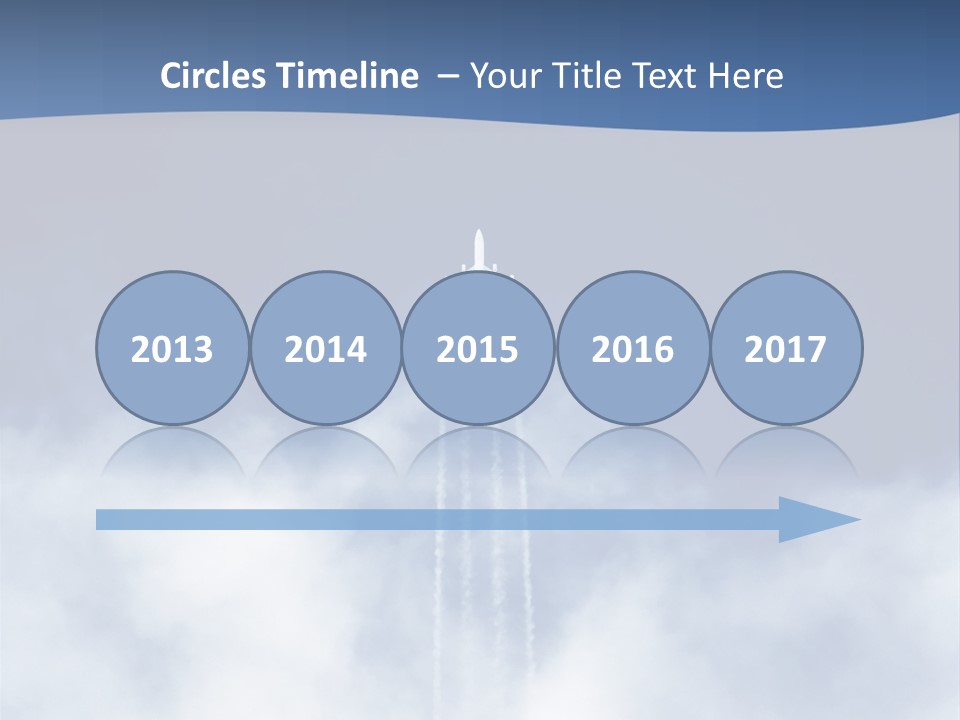 Circles Timeline – Your Title Text Here

2013 2014 2015 2016 2017